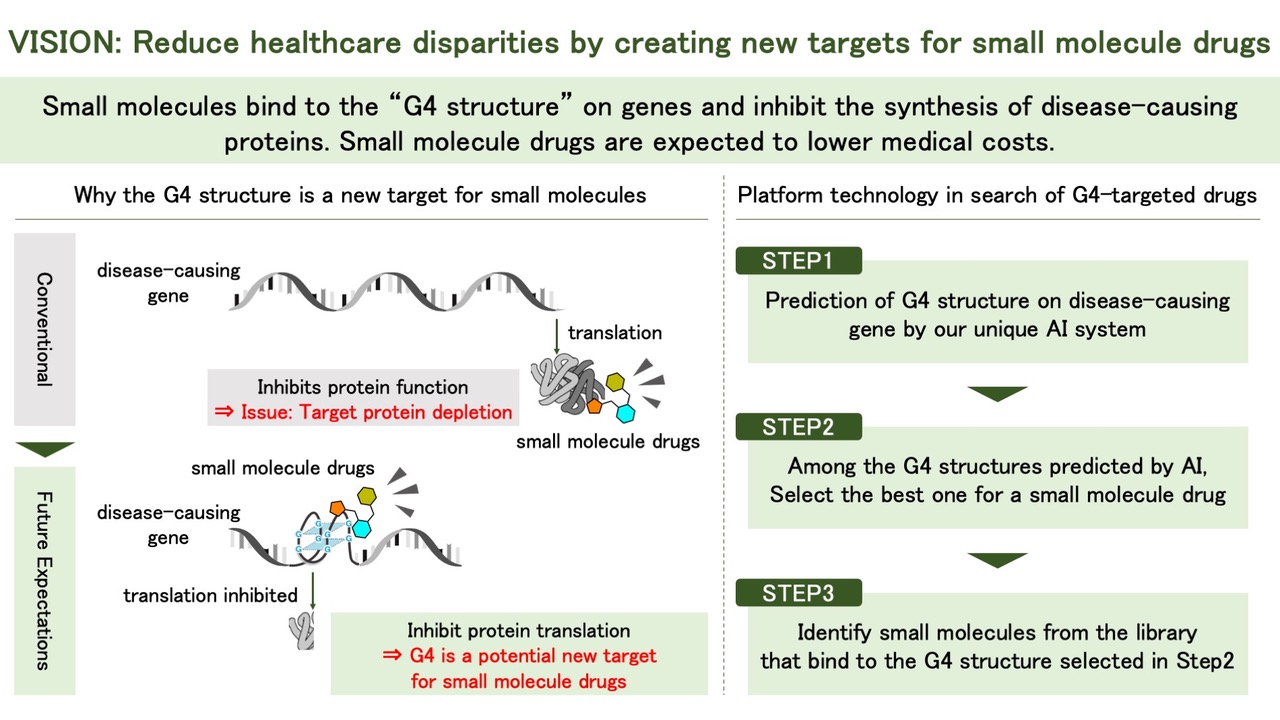 VISION: Reduce healthcare disparities by creating new targets for small molecule drugs

Small molecules bind to the "G4 structure" on genes and inhibit the synthesis of disease-causing proteins. Small molecule drugs are expected to lower medical costs.

Why the G4 structure is a new target for small molecules

Conventional

disease-causing gene

translation

Inhibits protein function
⇒ Issue: Target protein depletion

small molecule drugs

Future Expectations

small molecule drugs

disease-causing gene

G G G G G G G G

translation inhibited

Inhibit protein translation
⇒ G4 is a potential new target for small molecule drugs

Platform technology in search of G4-targeted drugs

STEP1

Prediction of G4 structure on disease-causing gene by our unique AI system

STEP2

Among the G4 structures predicted by AI, Select the best one for a small molecule drug

STEP3

Identify small molecules from the library that bind to the G4 structure selected in Step2